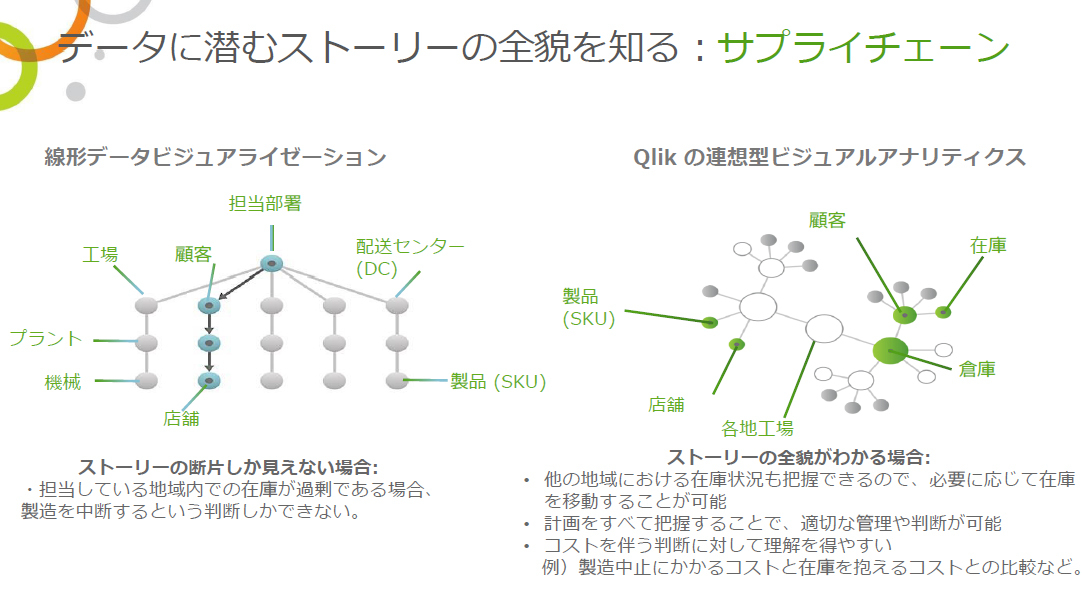 データに潜むストーリーの全貌を知る：サプライチェーン

線形データビジュアライゼーション

担当部署
工場
顧客
配送センター (DC)
プラント
機械
製品 (SKU)
店舗

ストーリーの断片しか見えない場合:
・担当している地域内での在庫が過剰である場合、製造を中断するという判断しかできない。

Qlik の連想型ビジュアルアナリティクス

顧客
在庫
製品 (SKU)
倉庫
店舗
各地工場

ストーリーの全貌がわかる場合:
• 他の地域における在庫状況も把握できるので、必要に応じて在庫を移動することが可能
• 計画をすべて把握することで、適切な管理や判断が可能
• コストを伴う判断に対して理解を得やすい
例）製造中止にかかるコストと在庫を抱えるコストとの比較など。